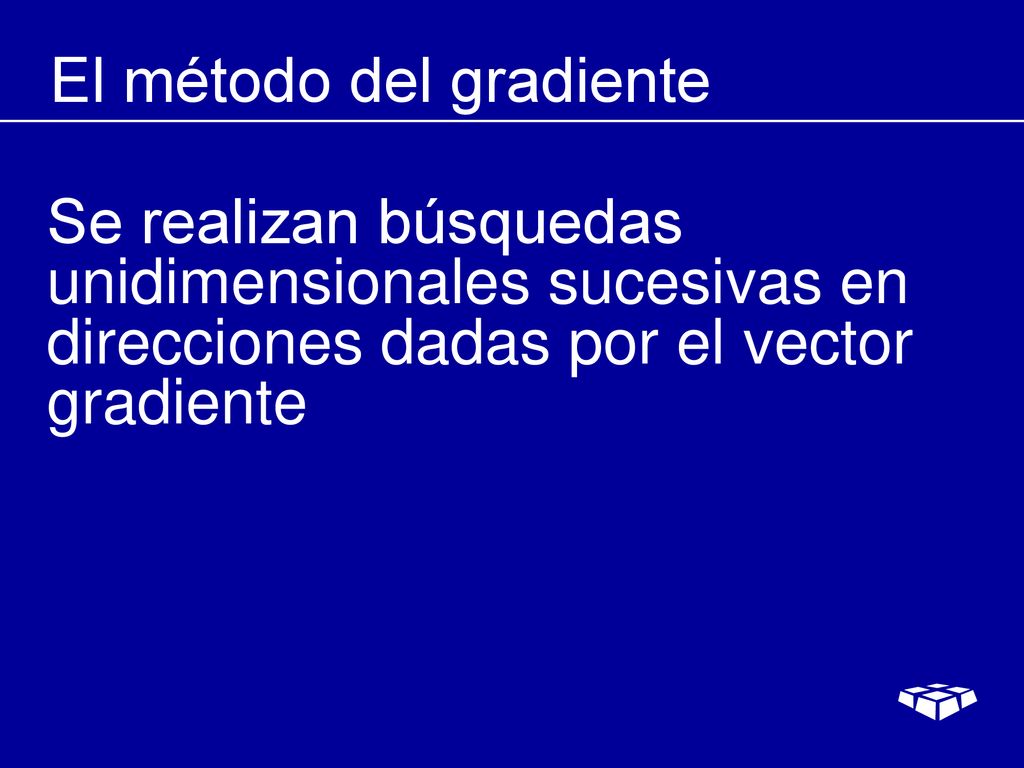 El método del gradiente

Se realizan búsquedas unidimensionales sucesivas en direcciones dadas por el vector gradiente